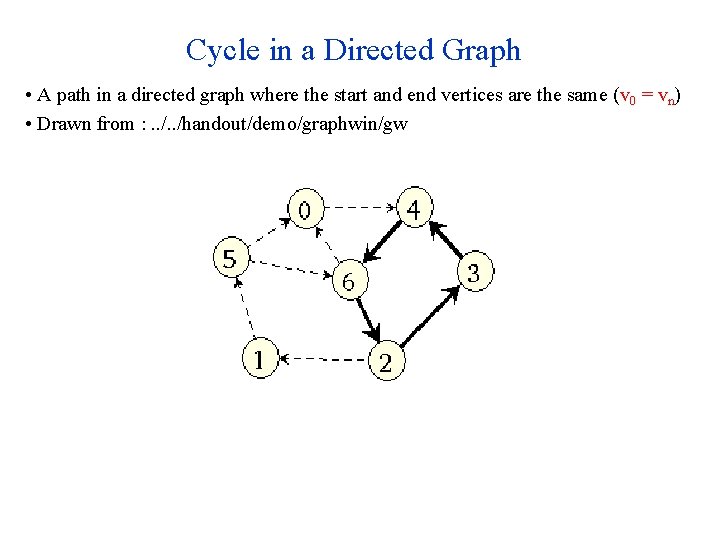 Cycle in a Directed Graph

• A path in a directed graph where the start and end vertices are the same ($v_0 = v_n$)

• Drawn from : ../../handout/demo/graphwin/gw

0
4
5
6
3
1
2